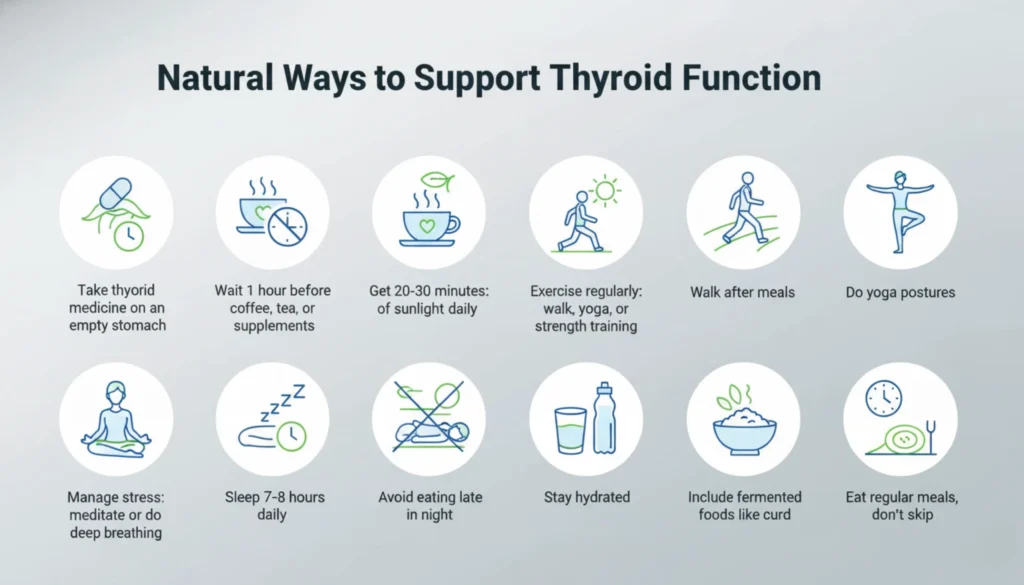 Natural Ways to Support Thyroid Function

Take thyroid medicine on an empty stomach

Wait 1 hour before coffee, tea, or supplements

Get 20-30 minutes: of sunlight daily

Exercise regularly: walk, yoga, or strength training

Walk after meals

Do yoga postures

Manage stress: meditate or do deep breathing

Sleep 7-8 hours daily

Avoid eating late in night

Stay hydrated

Include fermented foods like curd

Eat regular meals, don't skip